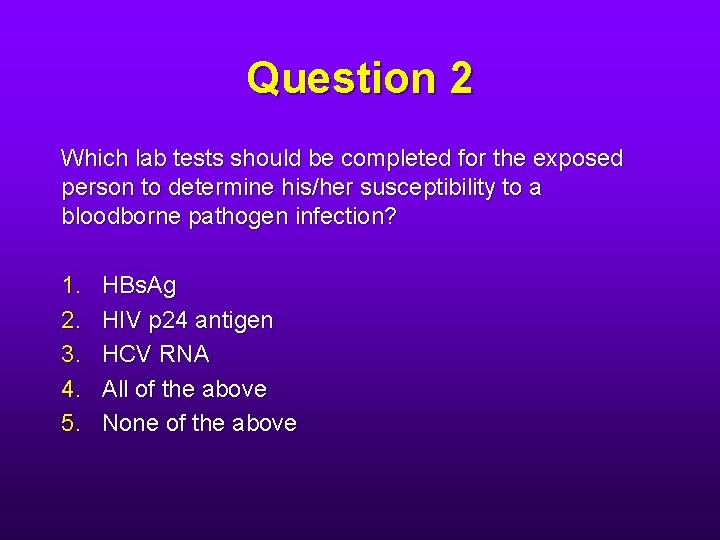 Question 2

Which lab tests should be completed for the exposed person to determine his/her susceptibility to a bloodborne pathogen infection?

1. HBsAg
2. HIV p24 antigen
3. HCV RNA
4. All of the above
5. None of the above